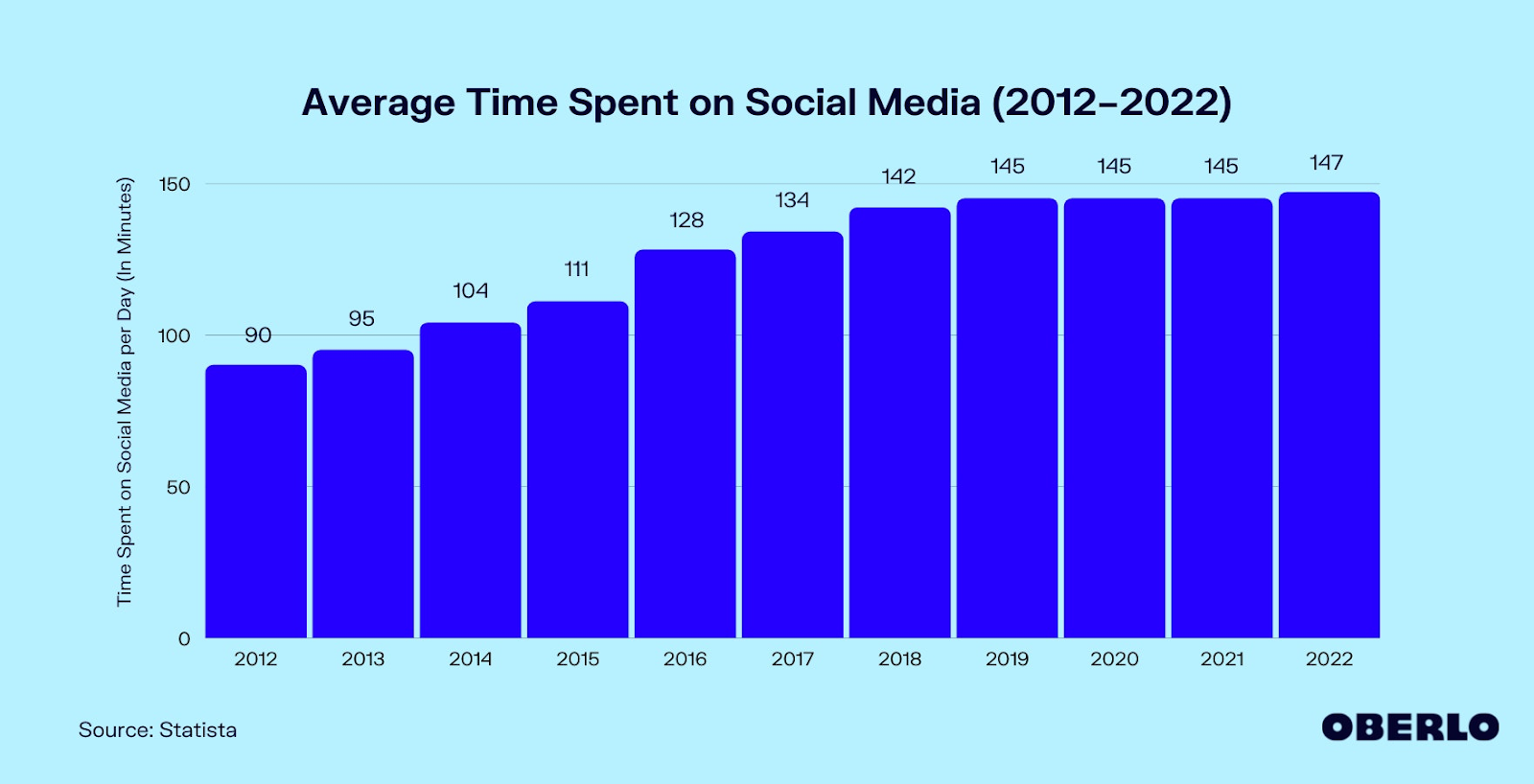 Average Time Spent on Social Media (2012–2022)

Time Spent on Social Media per Day (In Minutes)

150
100
50
0

90
95
104
111
128
134
142
145
145
145
147

2012
2013
2014
2015
2016
2017
2018
2019
2020
2021
2022

Source: Statista

OBERLO